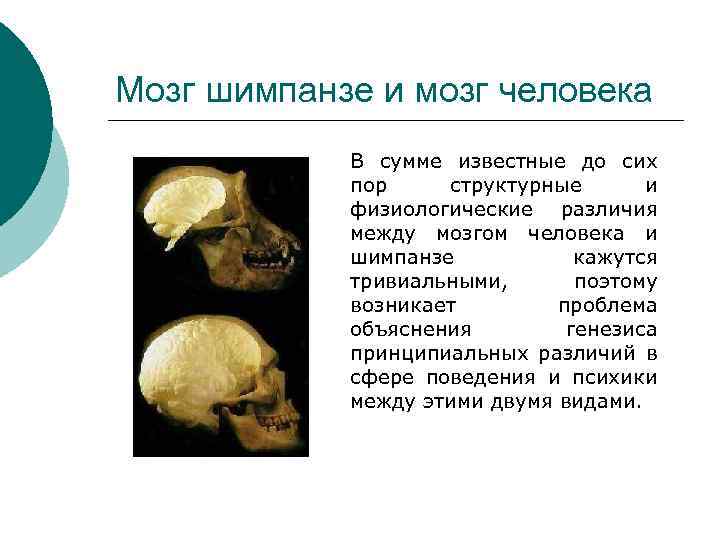 Мозг шимпанзе и мозг человека

В сумме известные до сих пор структурные и физиологические различия между мозгом человека и шимпанзе кажутся тривиальными, поэтому возникает проблема объяснения генезиса принципиальных различий в сфере поведения и психики между этими двумя видами.